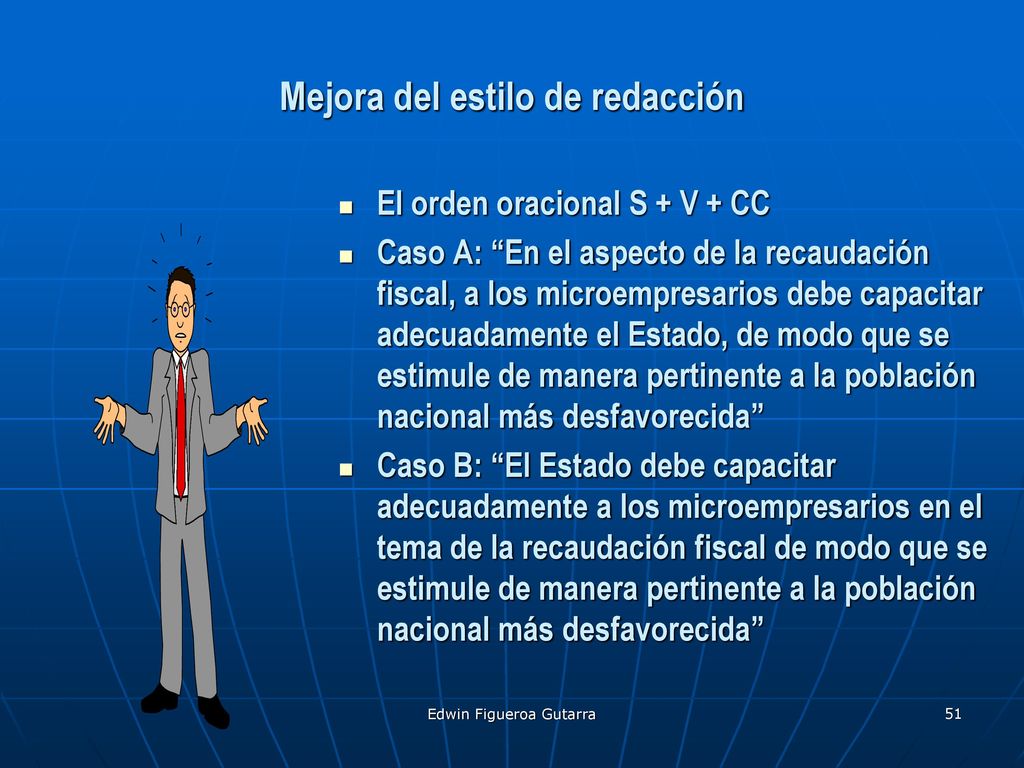 Mejora del estilo de redacción

- El orden oracional S + V + CC
- Caso A: “En el aspecto de la recaudación fiscal, a los microempresarios debe capacitar adecuadamente el Estado, de modo que se estimule de manera pertinente a la población nacional más desfavorecida”
- Caso B: “El Estado debe capacitar adecuadamente a los microempresarios en el tema de la recaudación fiscal de modo que se estimule de manera pertinente a la población nacional más desfavorecida”

Edwin Figueroa Gutarra

51